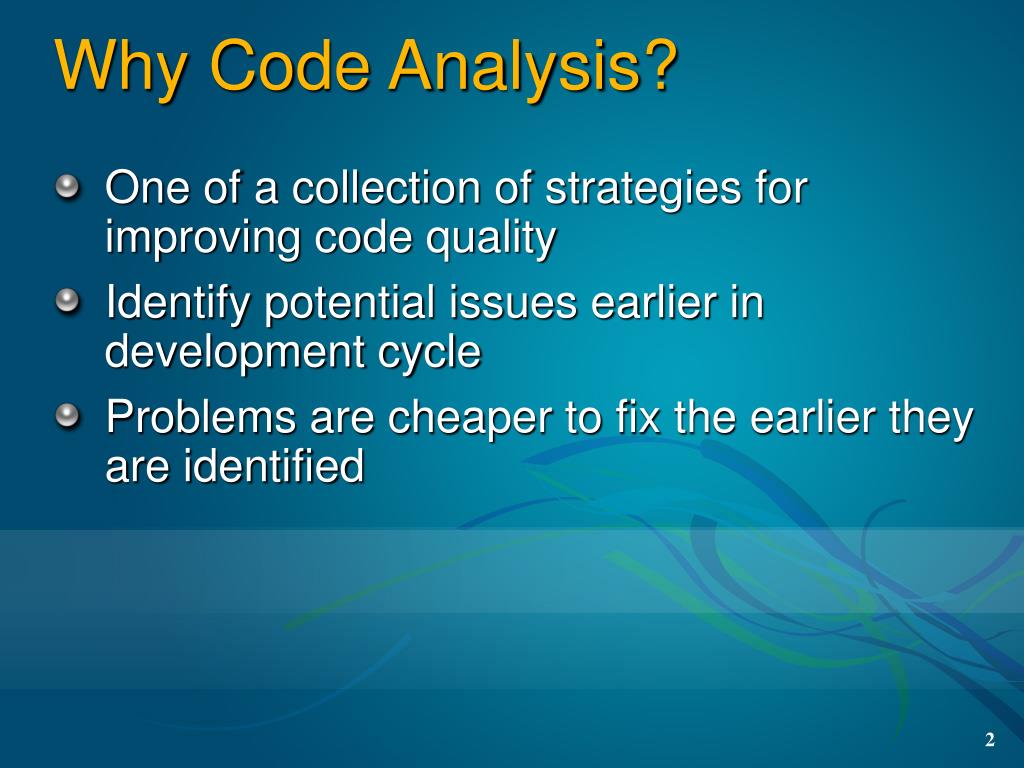 Why Code Analysis?

One of a collection of strategies for improving code quality

Identify potential issues earlier in development cycle

Problems are cheaper to fix the earlier they are identified

2